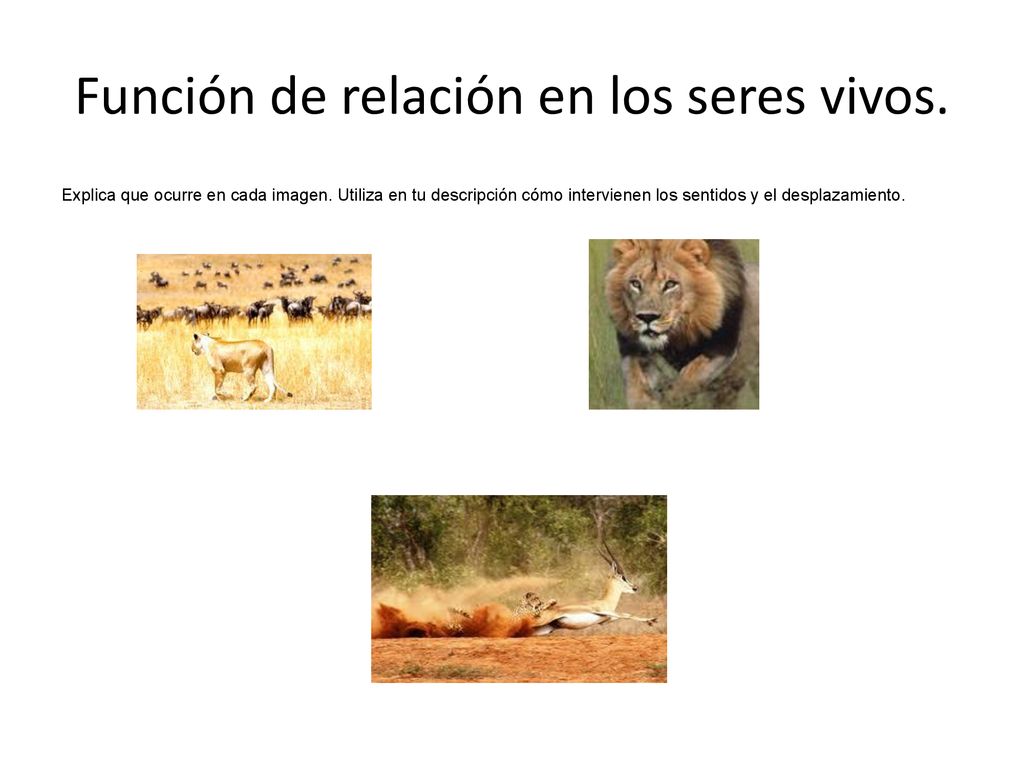 Función de relación en los seres vivos.

Explica que ocurre en cada imagen. Utiliza en tu descripción cómo intervienen los sentidos y el desplazamiento.